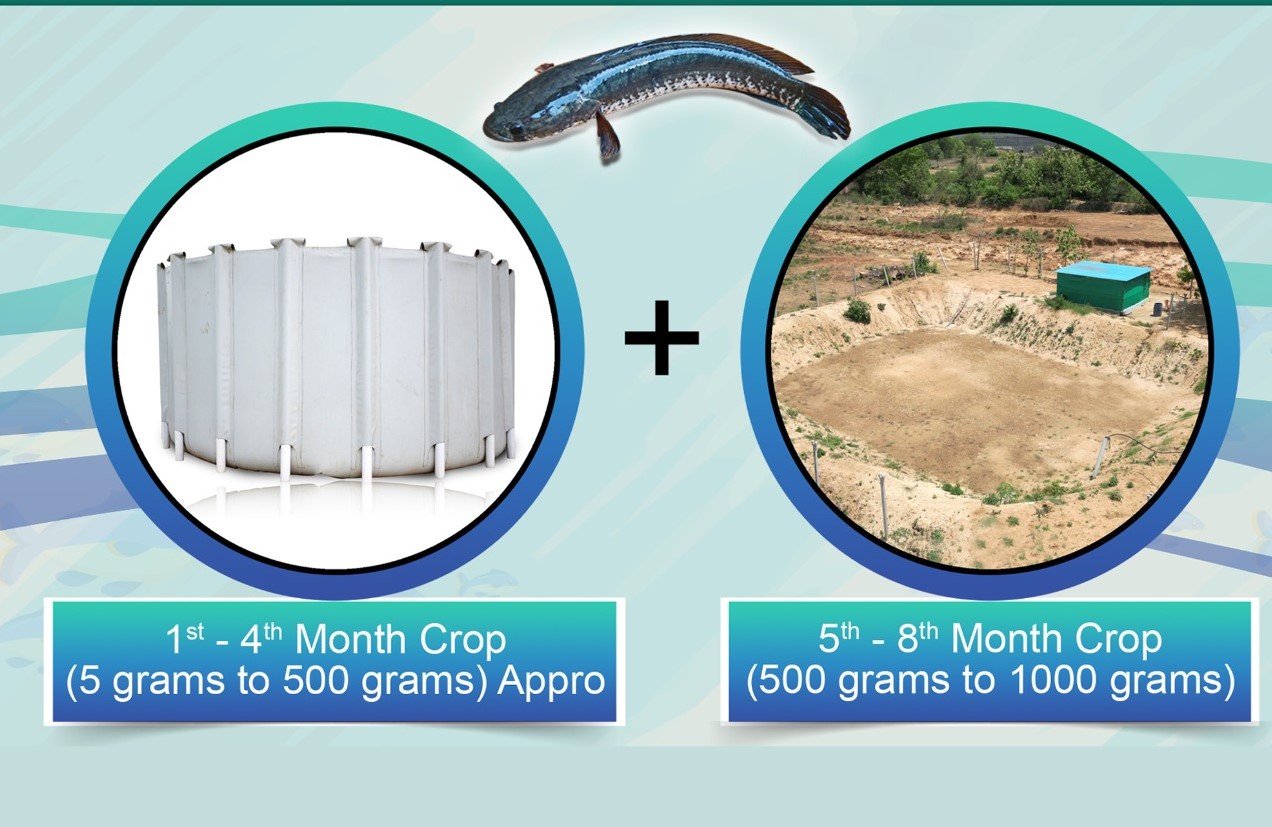 +

1$^{st}$ - 4$^{th}$ Month Crop
(5 grams to 500 grams) Appro

5$^{th}$ - 8$^{th}$ Month Crop
(500 grams to 1000 grams)